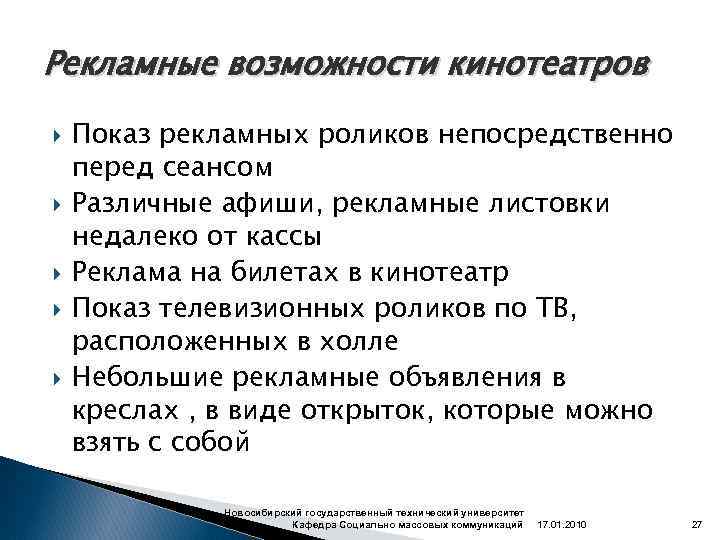 Рекламные возможности кинотеатров

Показ рекламных роликов непосредственно перед сеансом

Различные афиши, рекламные листовки недалеко от кассы

Реклама на билетах в кинотеатр

Показ телевизионных роликов по ТВ, расположенных в холле

Небольшие рекламные объявления в креслах , в виде открыток, которые можно взять с собой

Новосибирский государственный технический университет
Кафедра Социально массовых коммуникаций 17.01.2010 27